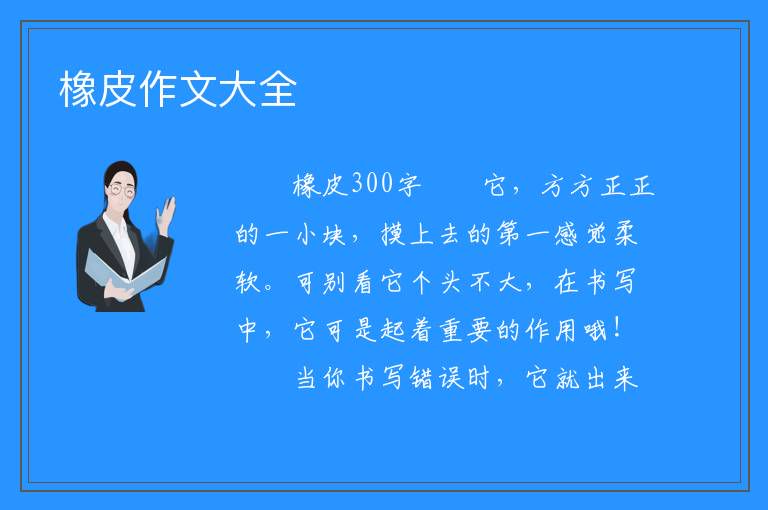 橡皮作文大全

橡皮300字　　它，方方正正的一小块，摸上去的第一感觉柔软。可别看它个头不大，在书写中，它可是起着重要的作用哦！

当你书写错误时，它就出来